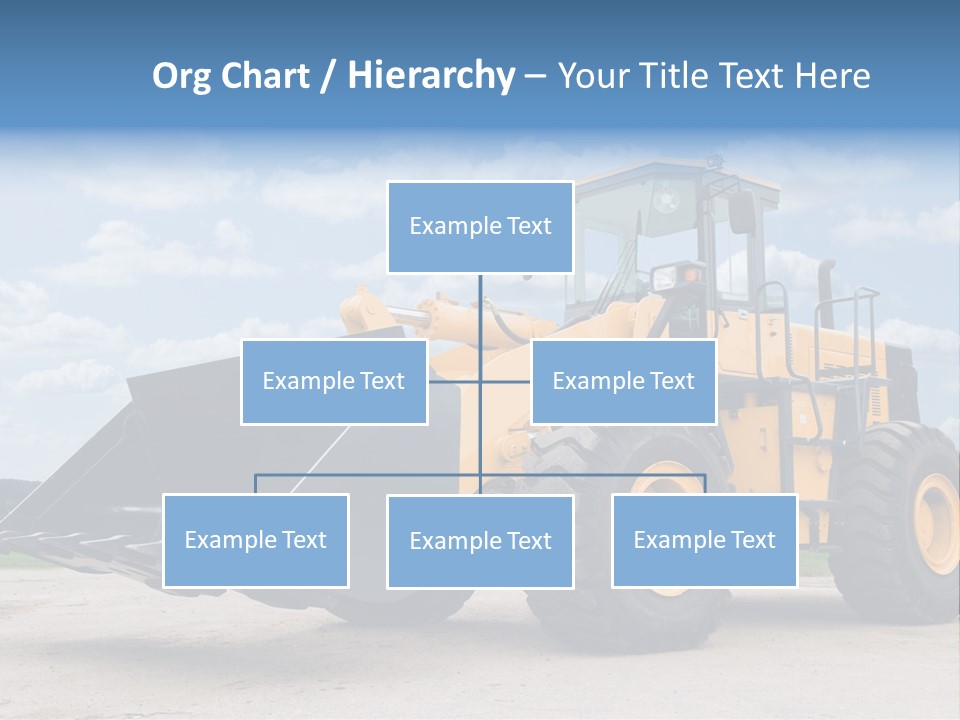 Org Chart / Hierarchy – Your Title Text Here

Example Text

Example Text

Example Text

Example Text

Example Text

Example Text